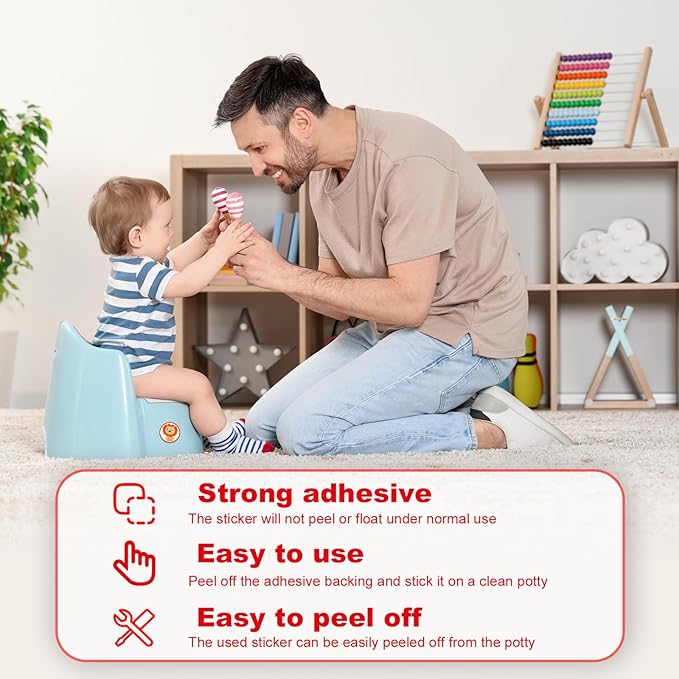 Strong adhesive

The sticker will not peel or float under normal use

Easy to use

Peel off the adhesive backing and stick it on a clean potty

Easy to peel off

The used sticker can be easily peeled off from the potty